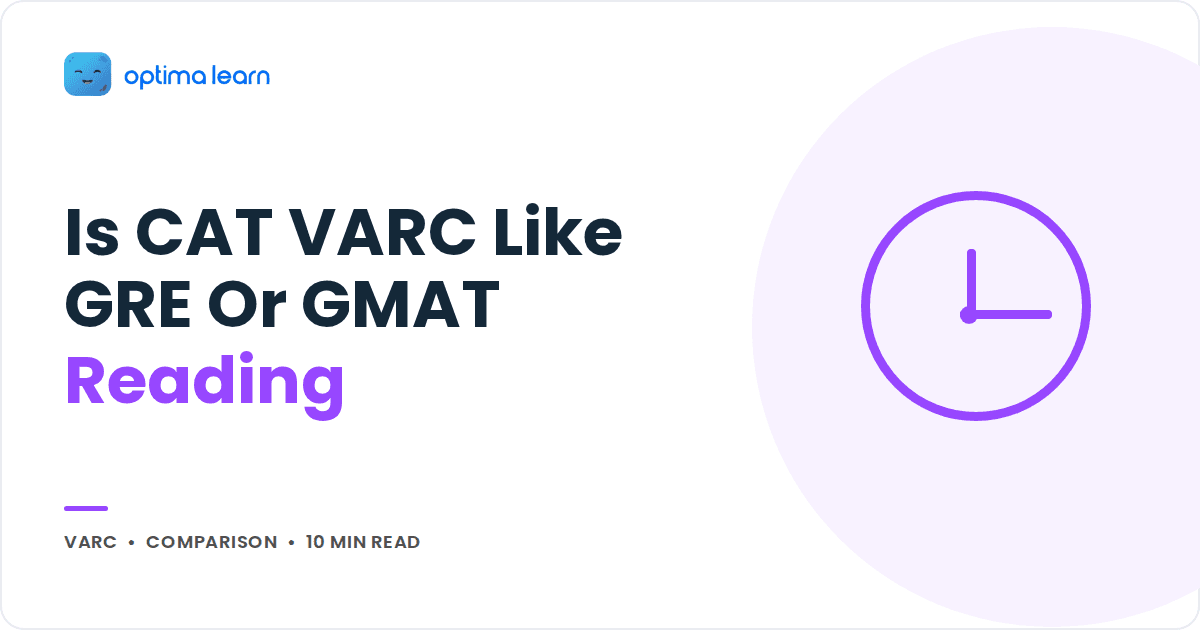 optima learn

Is CAT VARC Like GRE Or GMAT Reading

VARC • COMPARISON • 10 MIN READ